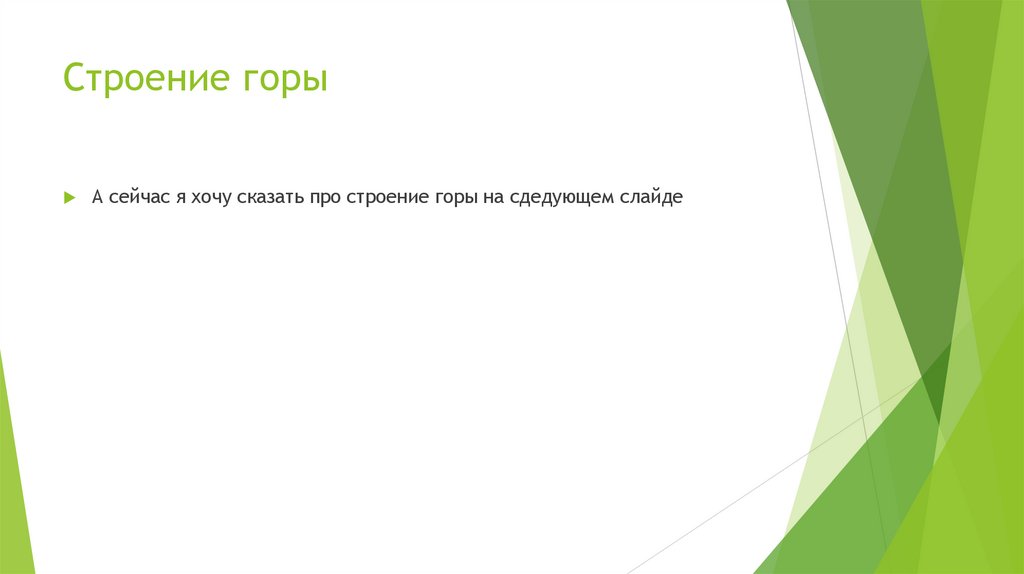 Строение горы

А сейчас я хочу сказать про строение горы на сдедующем слайде